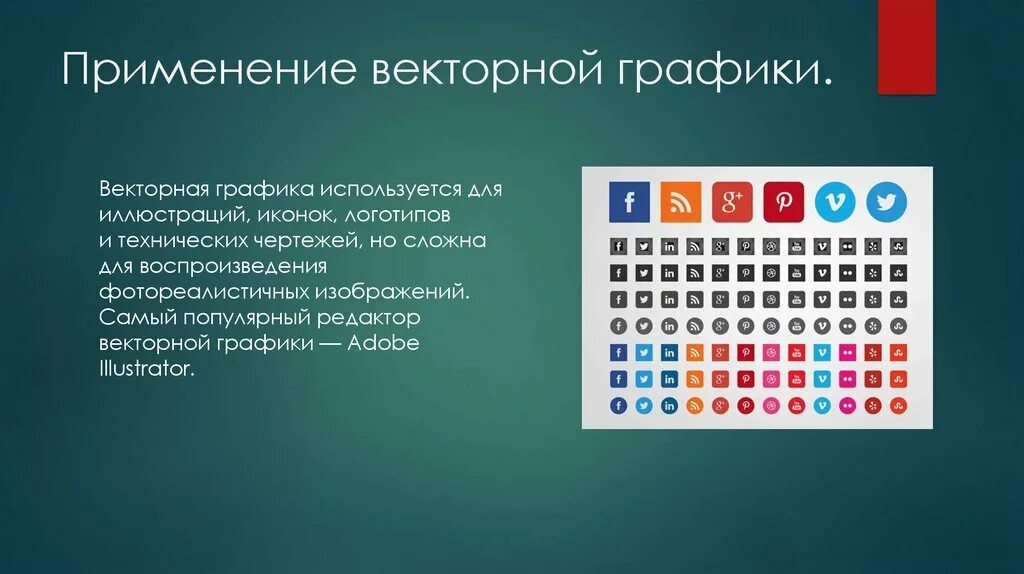 Применение векторной графики.

Векторная графика используется для иллюстраций, иконок, логотипов и технических чертежей, но сложна для воспроизведения фотореалистичных изображений. Самый популярный редактор векторной графики — Adobe Illustrator.